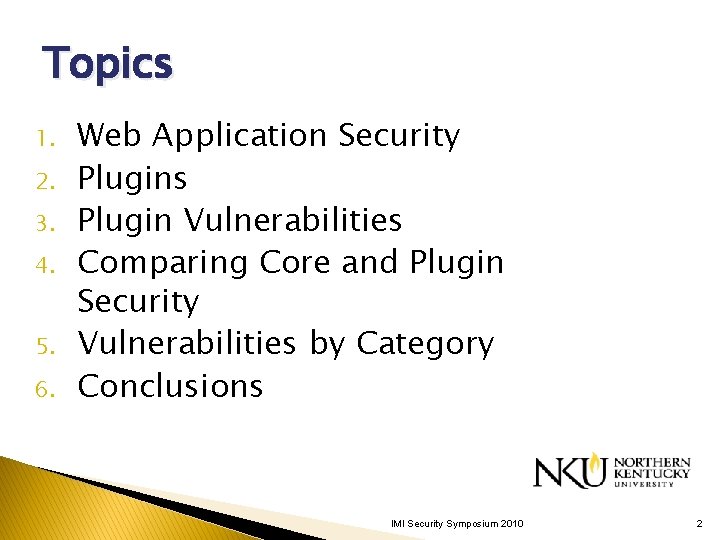 Topics

1. Web Application Security
2. Plugins
3. Plugin Vulnerabilities
4. Comparing Core and Plugin Security
5. Vulnerabilities by Category
6. Conclusions

NKU NORTHERN KENTUCKY UNIVERSITY

IMI Security Symposium 2010

2